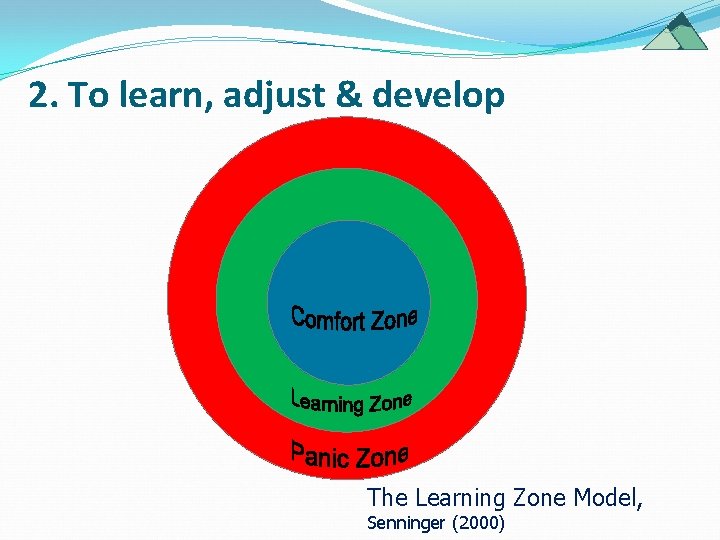 2. To learn, adjust & develop

Comfort Zone

Learning Zone

Panic Zone

The Learning Zone Model,
Senninger (2000)